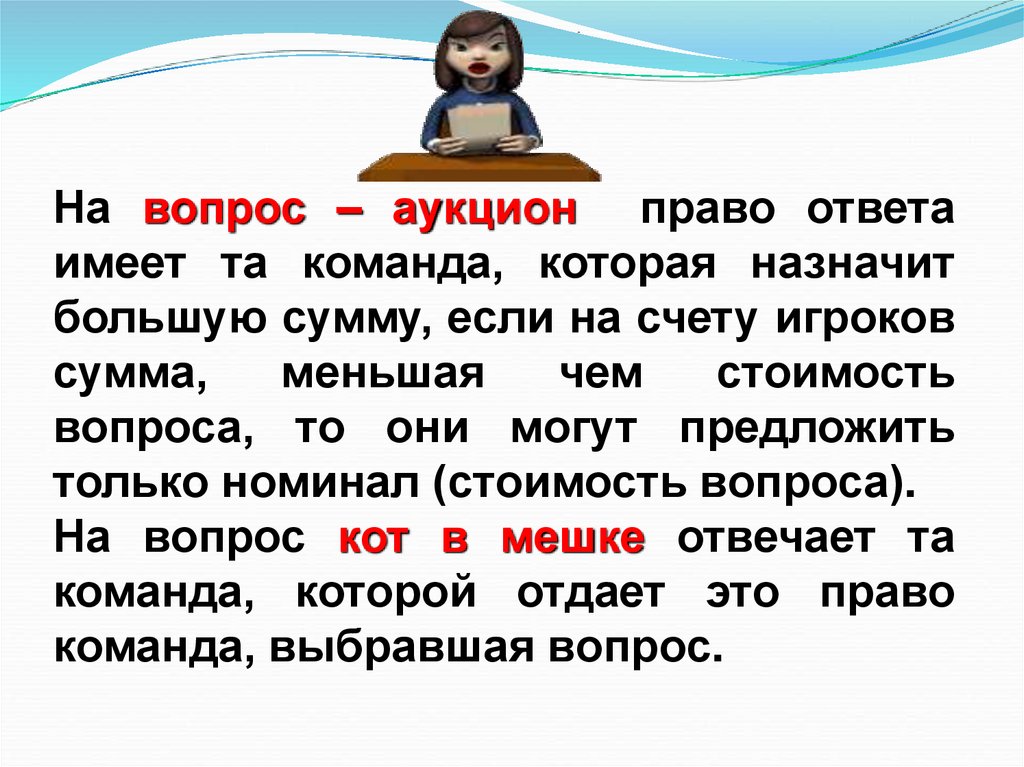 На вопрос – аукцион право ответа имеет та команда, которая назначит большую сумму, если на счету игроков сумма, меньшая чем стоимость вопроса, то они могут предложить только номинал (стоимость вопроса).
На вопрос кот в мешке отвечает та команда, которой отдает это право команда, выбравшая вопрос.